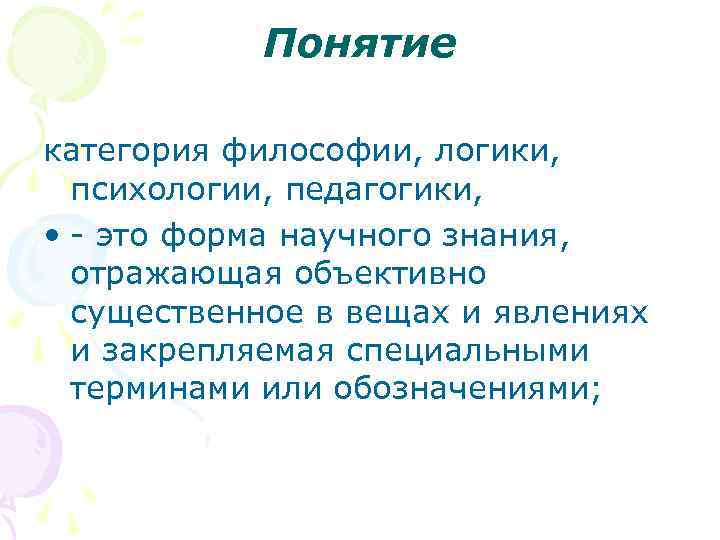 Понятие

категория философии, логики, психологии, педагогики,

• - это форма научного знания, отражающая объективно существенное в вещах и явлениях и закрепляемая специальными терминами или обозначениями;